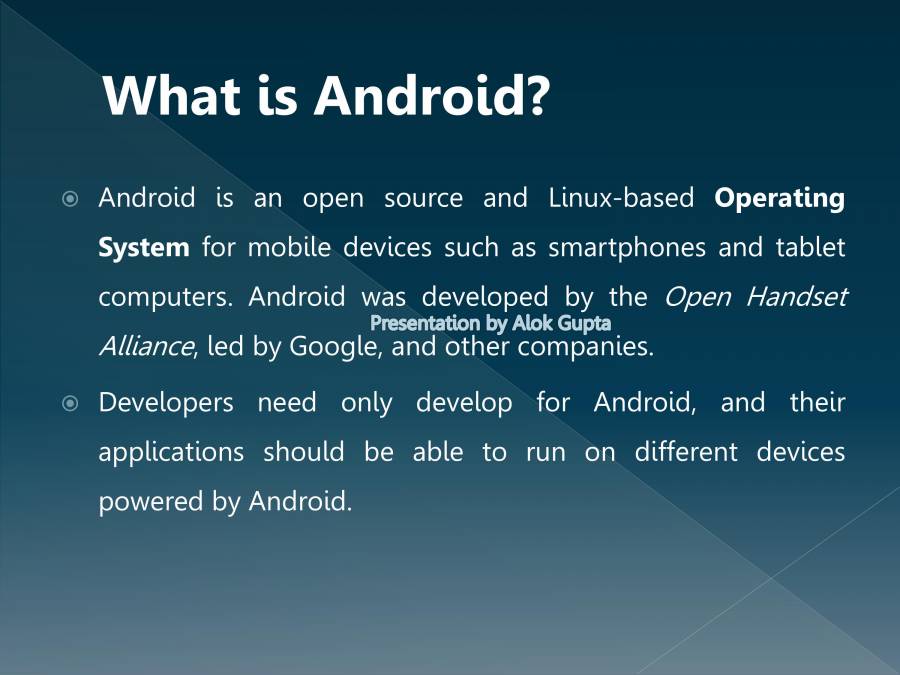 What is Android?

Android is an open source and Linux-based Operating System for mobile devices such as smartphones and tablet computers. Android was developed by the Open Handset Alliance, led by Google, and other companies.

Presentation by Alok Gupta

Developers need only develop for Android, and their applications should be able to run on different devices powered by Android.